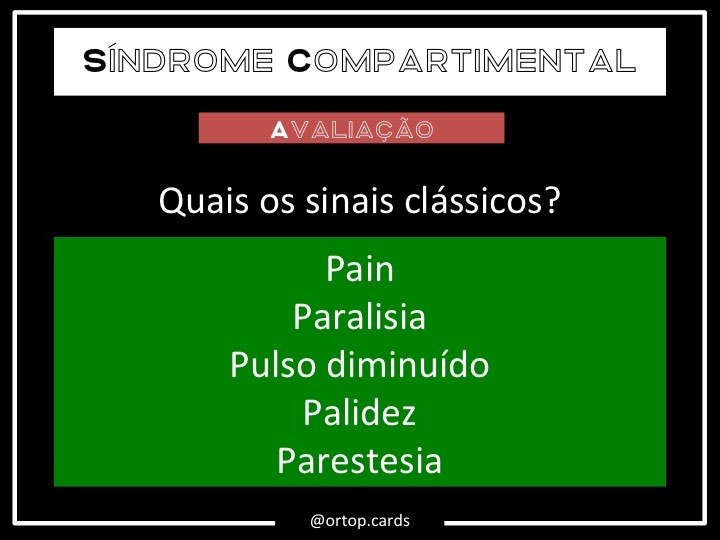 SÍNDROME COMPARTIMENTAL

AVALIAÇÃO

Quais os sinais clássicos?

Pain
Paralisia
Pulso diminuído
Palidez
Parestesia

@ortop.cards